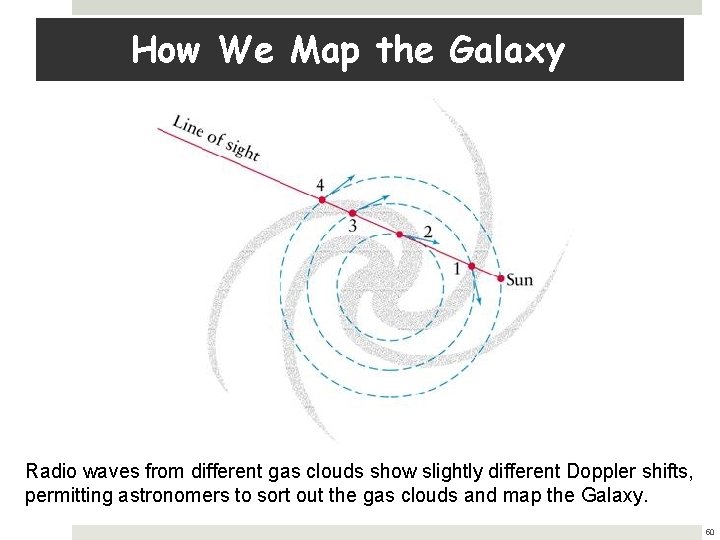 How We Map the Galaxy

Line of sight

4

3

2

1

Sun

Radio waves from different gas clouds show slightly different Doppler shifts, permitting astronomers to sort out the gas clouds and map the Galaxy.

60